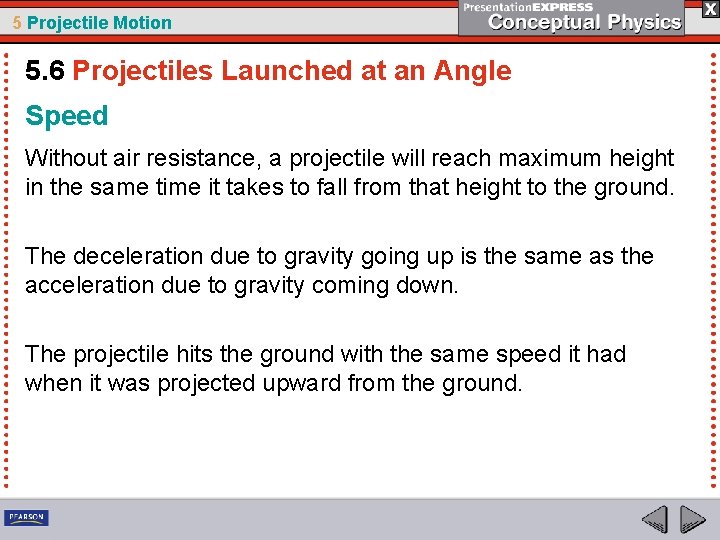 5 Projectile Motion

PresentationEXPRESS
Conceptual Physics

X

5.6 Projectiles Launched at an Angle

Speed

Without air resistance, a projectile will reach maximum height in the same time it takes to fall from that height to the ground.

The deceleration due to gravity going up is the same as the acceleration due to gravity coming down.

The projectile hits the ground with the same speed it had when it was projected upward from the ground.

PEARSON